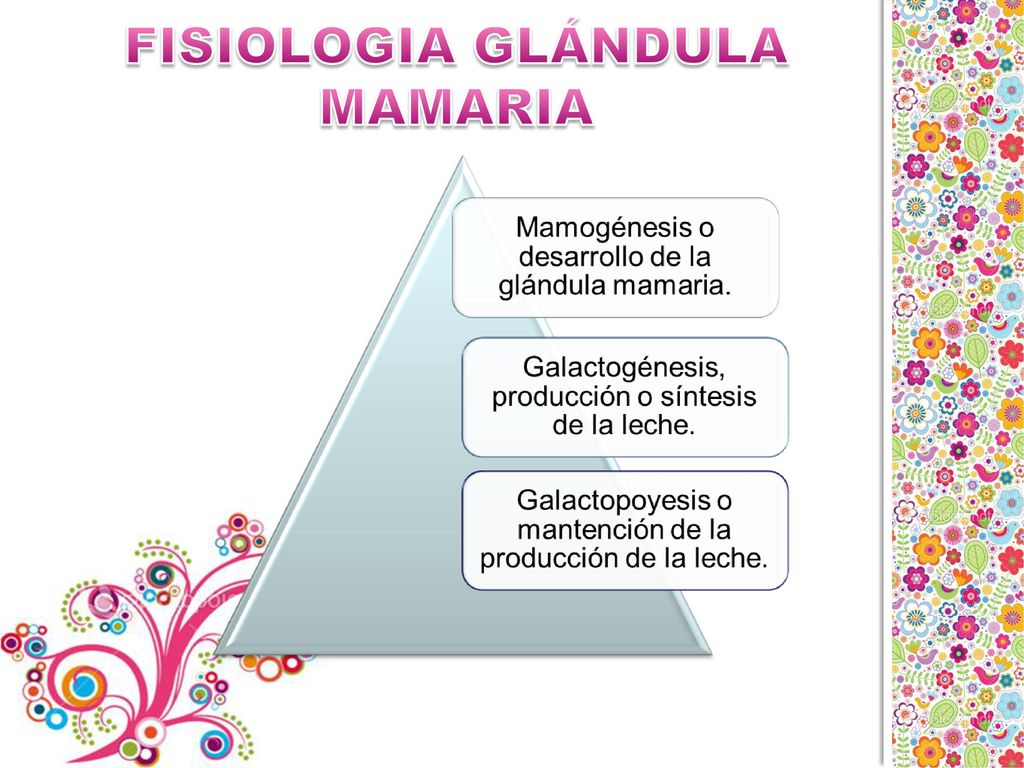 FISIOLOGIA GLÁNDULA MAMARIA

Mamogénesis o desarrollo de la glándula mamaria.

Galactogénesis, producción o síntesis de la leche.

Galactopoyesis o mantención de la producción de la leche.